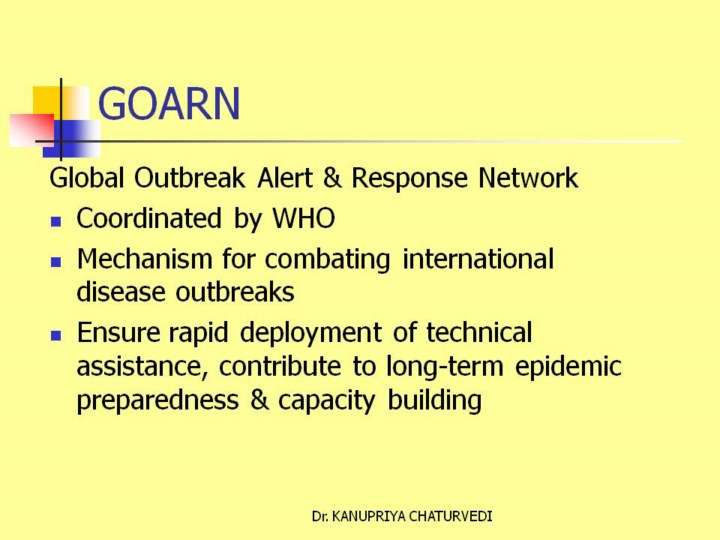 GOARN

Global Outbreak Alert & Response Network

- Coordinated by WHO
- Mechanism for combating international disease outbreaks
- Ensure rapid deployment of technical assistance, contribute to long-term epidemic preparedness & capacity building

Dr. KANUPRIYA CHATURVEDI